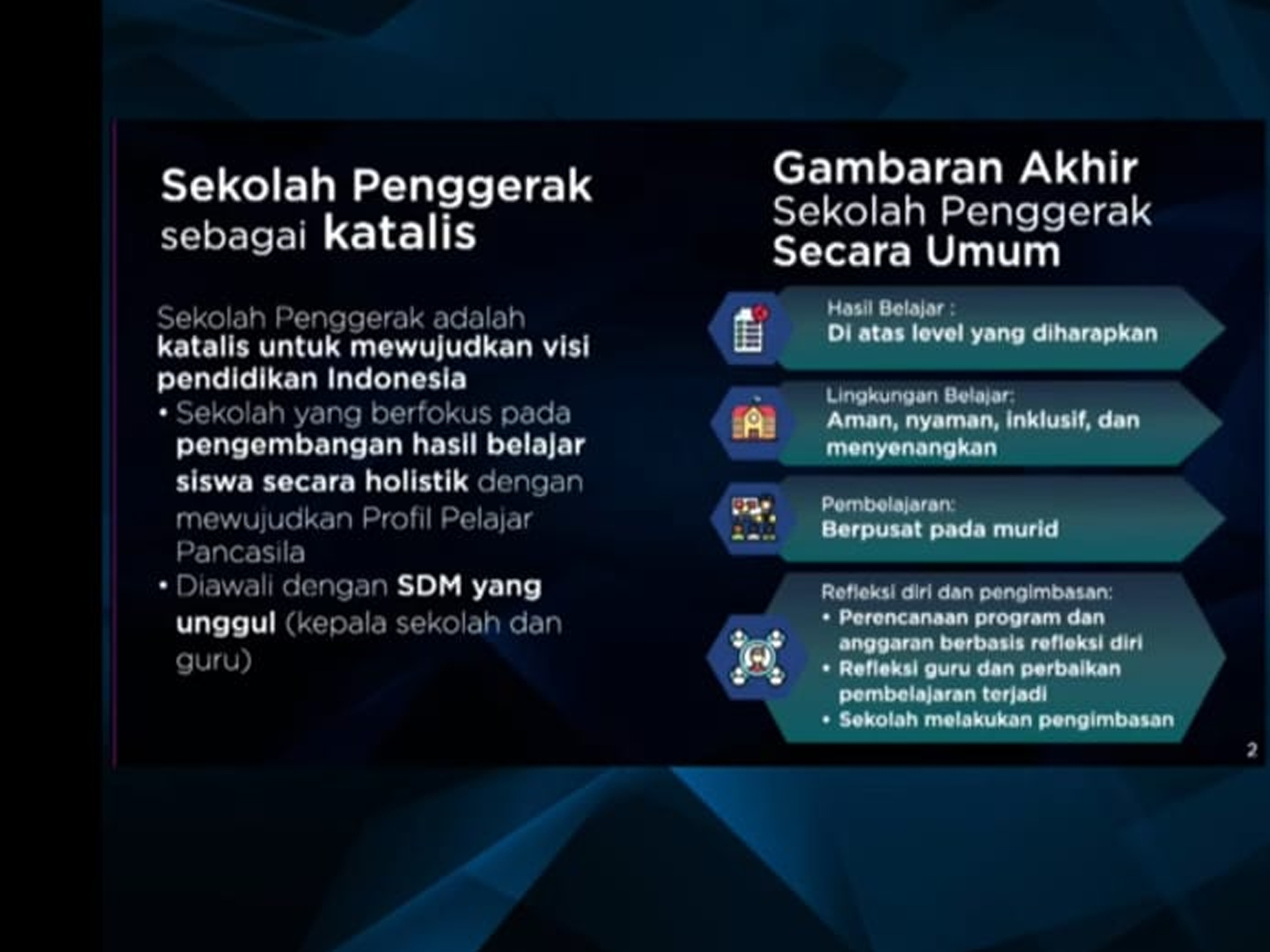 Sekolah Penggerak sebagai katalis

Sekolah Penggerak adalah katalis untuk mewujudkan visi pendidikan Indonesia

• Sekolah yang berfokus pada pengembangan hasil belajar siswa secara holistik dengan mewujudkan Profil Pelajar Pancasila
• Diawali dengan SDM yang unggul (kepala sekolah dan guru)

Gambaran Akhir Sekolah Penggerak Secara Umum

Hasil Belajar :
Di atas level yang diharapkan

Lingkungan Belajar:
Aman, nyaman, inklusif, dan menyenangkan

Pembelajaran:
Berpusat pada murid

Refleksi diri dan pengimbasan:
• Perencanaan program dan anggaran berbasis refleksi diri
• Refleksi guru dan perbaikan pembelajaran terjadi
• Sekolah melakukan pengimbasan

2